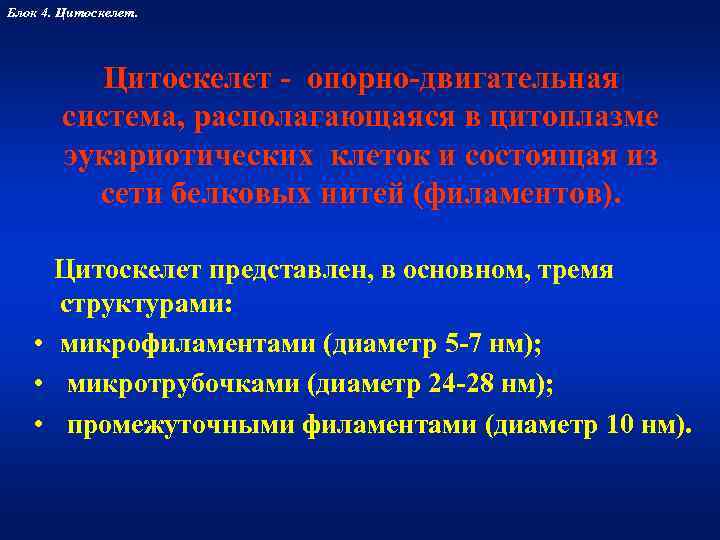 Блок 4. Цитоскелет.

Цитоскелет - опорно-двигательная система, располагающаяся в цитоплазме эукариотических клеток и состоящая из сети белковых нитей (филаментов).

Цитоскелет представлен, в основном, тремя структурами:
• микрофиламентами (диаметр 5-7 нм);
• микротрубочками (диаметр 24-28 нм);
• промежуточными филаментами (диаметр 10 нм).